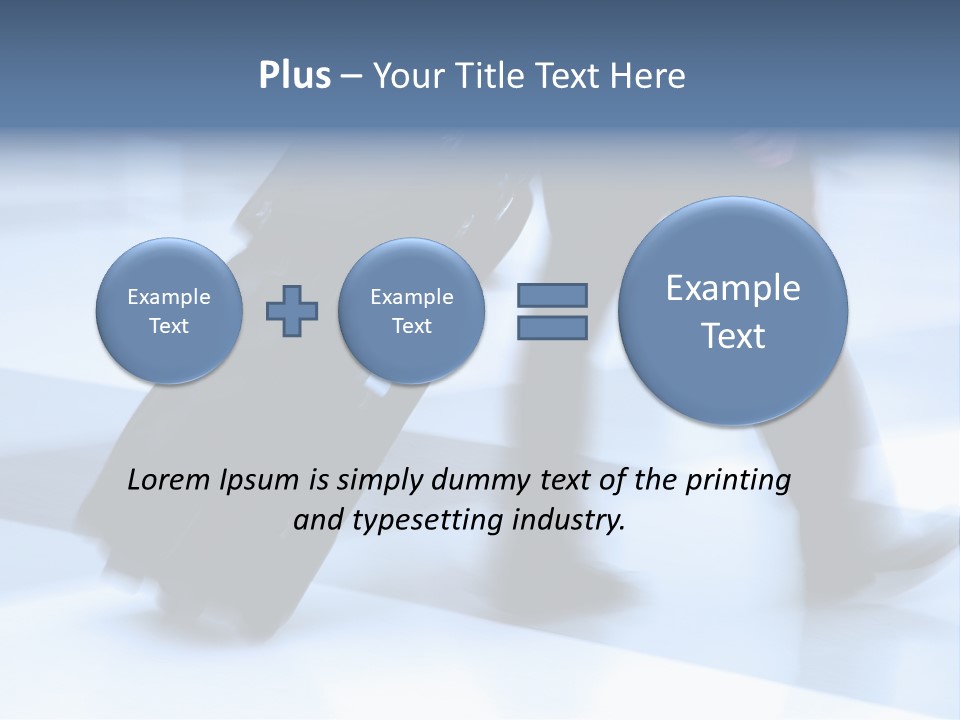 Plus – Your Title Text Here

Example Text

Example Text

Example Text

Lorem Ipsum is simply dummy text of the printing and typesetting industry.